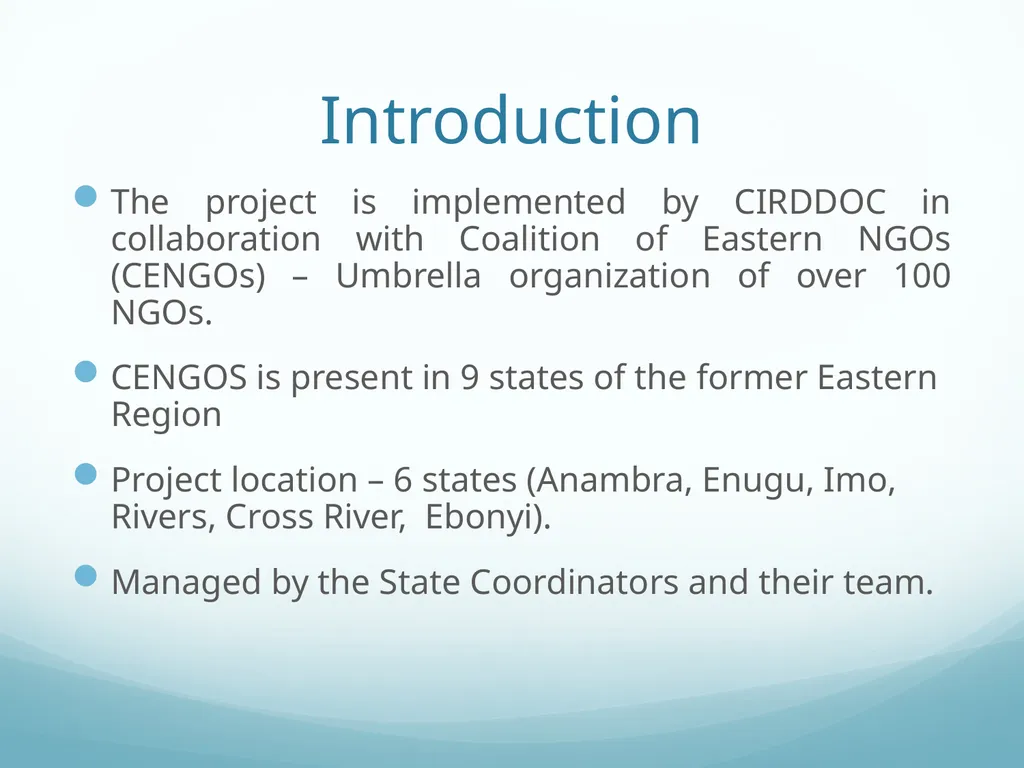 Introduction

The project is implemented by CIRDDOC in collaboration with Coalition of Eastern NGOs (CENGOs) – Umbrella organization of over 100 NGOs.

CENGOS is present in 9 states of the former Eastern Region

Project location – 6 states (Anambra, Enugu, Imo, Rivers, Cross River, Ebonyi).

Managed by the State Coordinators and their team.